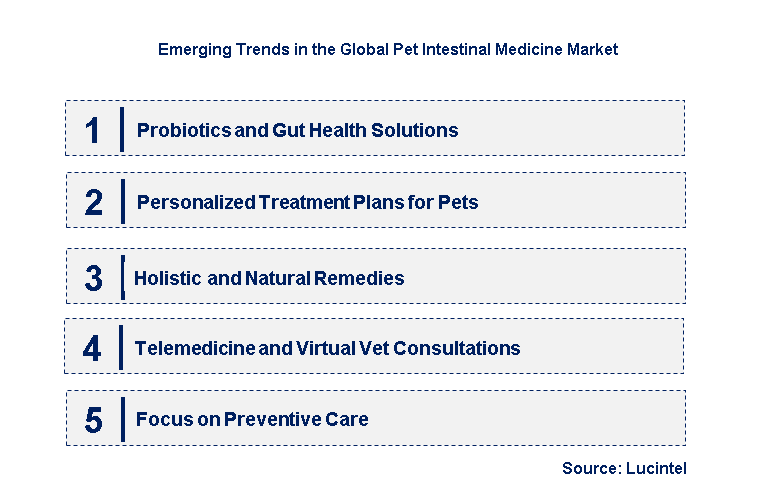 Emerging Trends in the Global Pet Intestinal Medicine Market

1 Probiotics and Gut Health Solutions

2 Personalized Treatment Plans for Pets

3 Holistic and Natural Remedies

4 Telemedicine and Virtual Vet Consultations

5 Focus on Preventive Care

Source: Lucintel